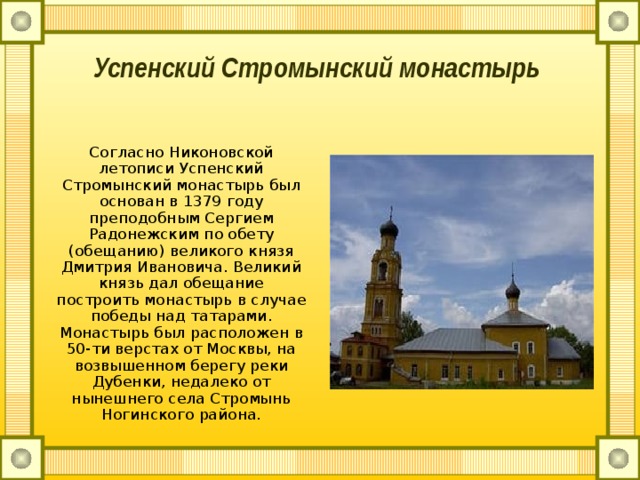 Успенский Стромынский монастырь

Согласно Никоновской летописи Успенский Стромынский монастырь был основан в 1379 году преподобным Сергием Радонежским по обету (обещанию) великого князя Дмитрия Ивановича. Великий князь дал обещание построить монастырь в случае победы над татарами. Монастырь был расположен в 50-ти верстах от Москвы, на возвышенном берегу реки Дубенки, недалеко от нынешнего села Стромынь Ногинского района.